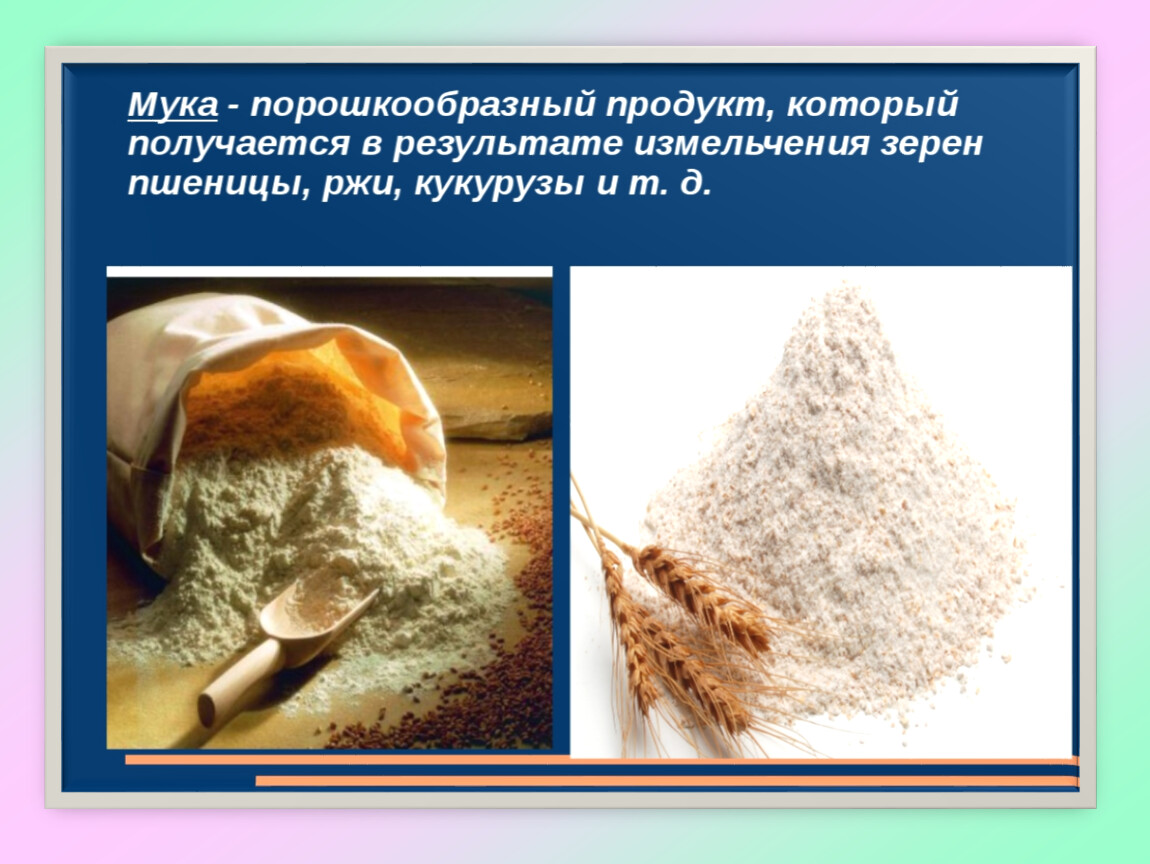 Мука - порошкообразный продукт, который получается в результате измельчения зерен пшеницы, ржи, кукурузы и т. д.